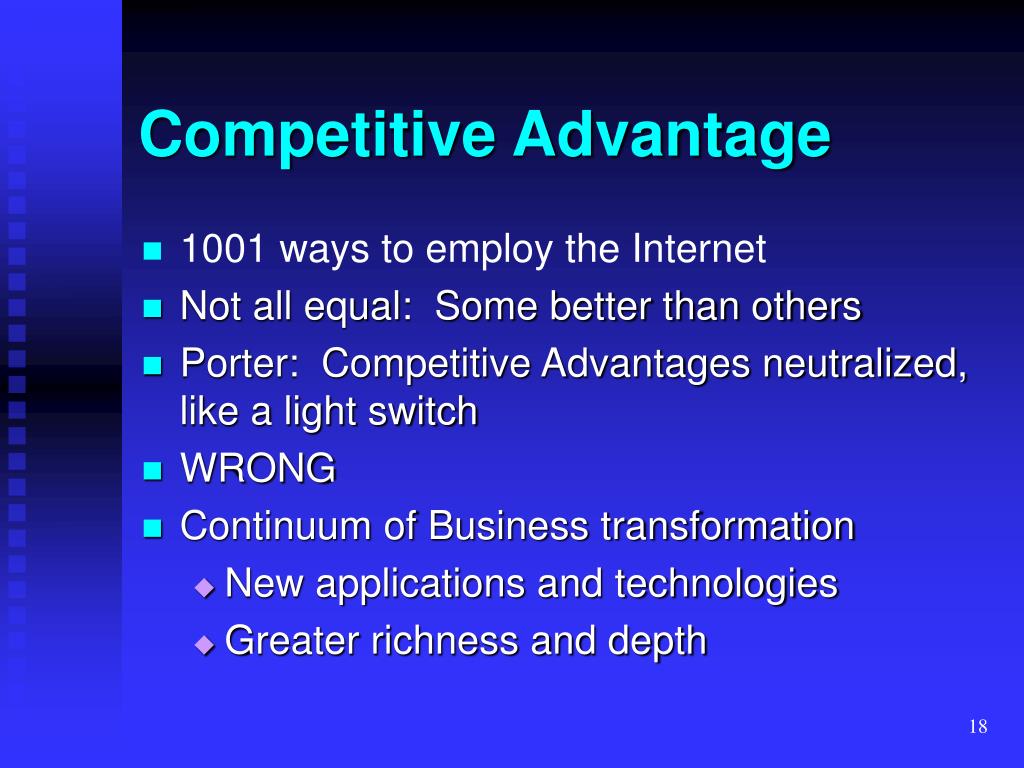 Competitive Advantage

- 1001 ways to employ the Internet
- Not all equal:  Some better than others
- Porter:  Competitive Advantages neutralized, like a light switch
- WRONG
- Continuum of Business transformation
  - New applications and technologies
  - Greater richness and depth

18